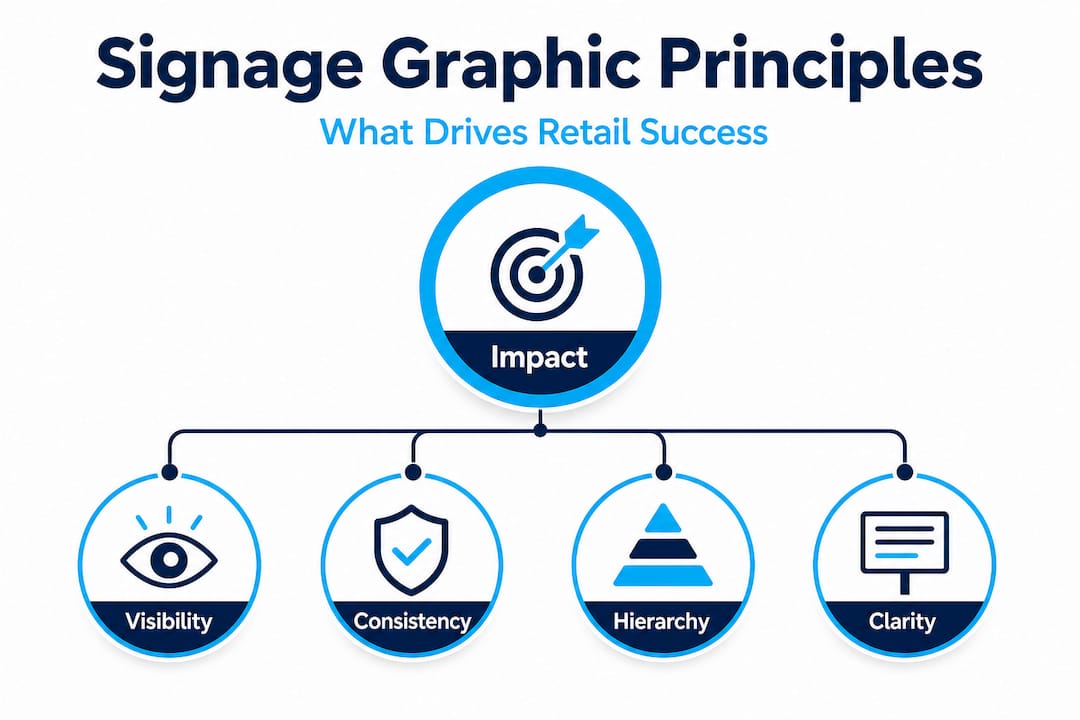 Signage Graphic Principles

What Drives Retail Success

Impact

Visibility

Consistency

Hierarchy

Clarity